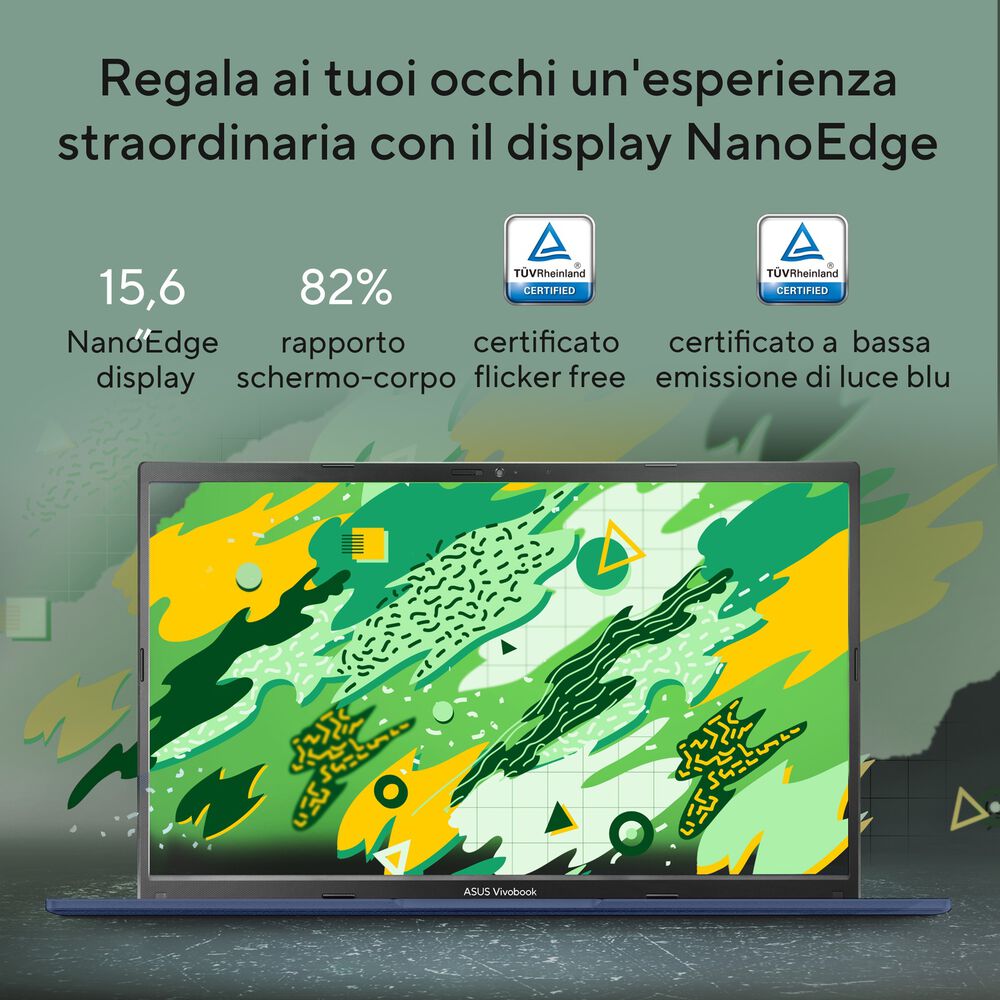 Regala ai tuoi occhi un'esperienza straordinaria con il display NanoEdge

15,6"
NanoEdge display

82%
rapporto schermo-corpo

TÜVRheinland
CERTIFIED
certificato flicker free

TÜVRheinland
CERTIFIED
certificato a bassa emissione di luce blu

ASUS Vivobook